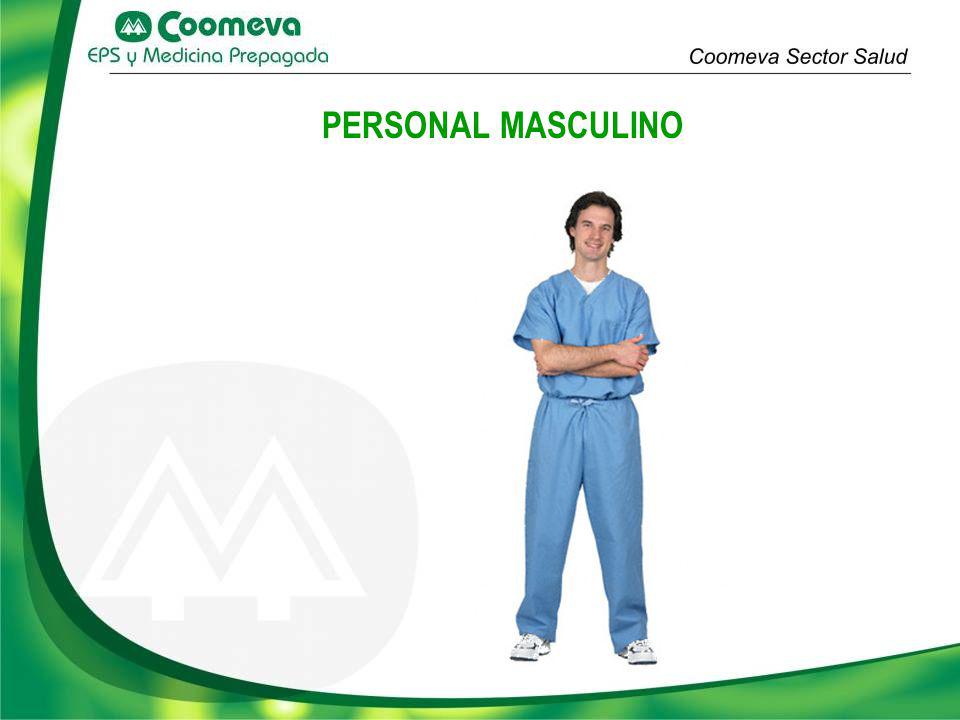 Coomeva
EPS y Medicina Prepagada

Coomeva Sector Salud

PERSONAL MASCULINO